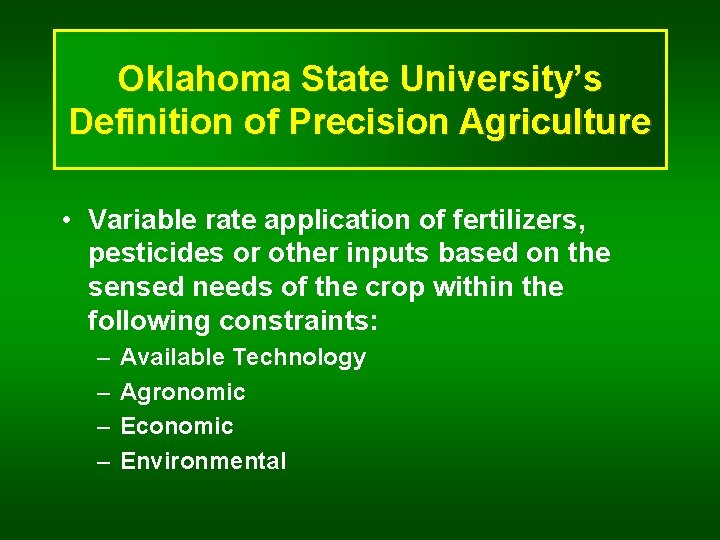 Oklahoma State University's Definition of Precision Agriculture

• Variable rate application of fertilizers, pesticides or other inputs based on the sensed needs of the crop within the following constraints:
– Available Technology
– Agronomic
– Economic
– Environmental